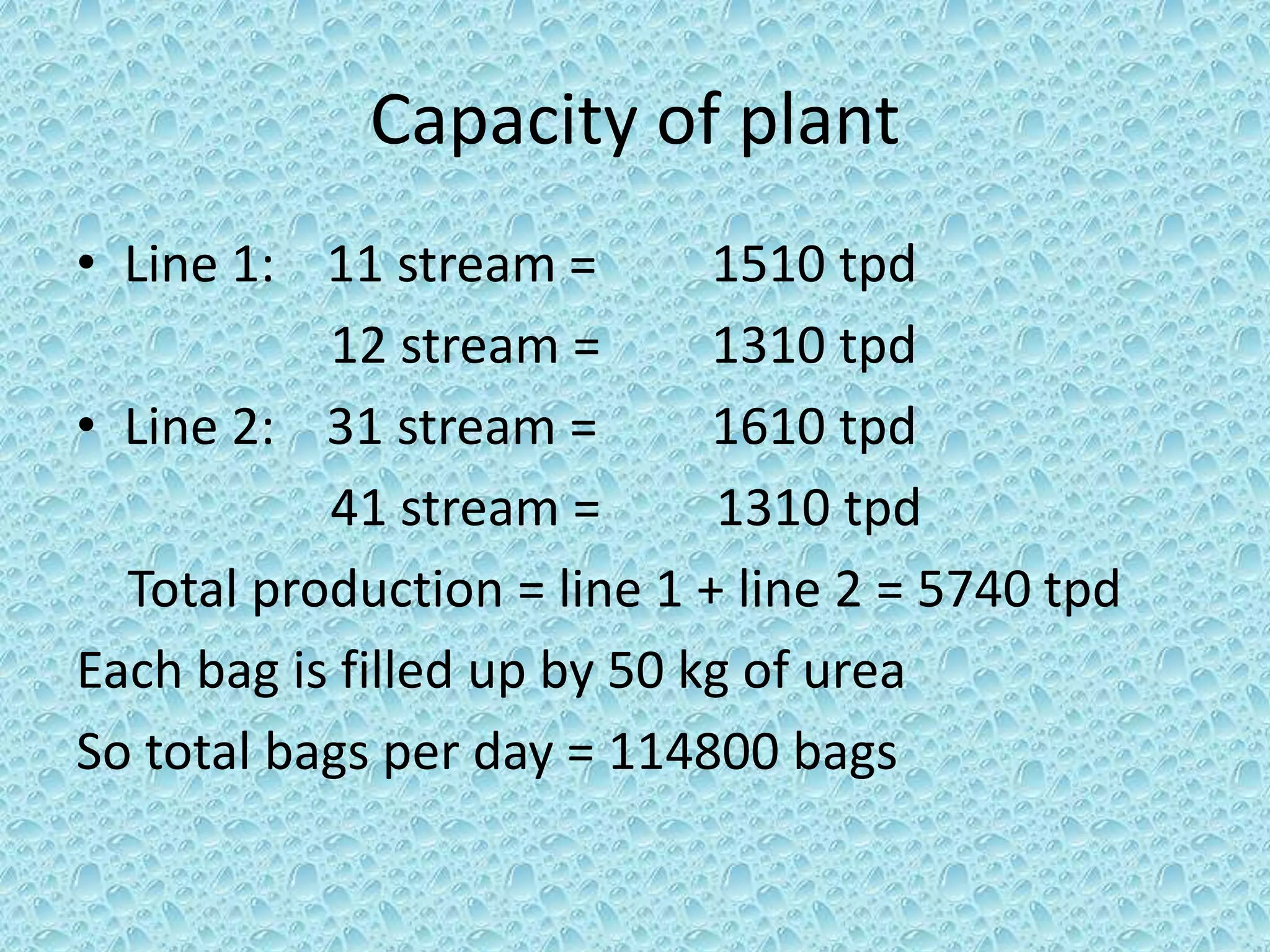 Capacity of plant

• Line 1: 11 stream = 1510 tpd

12 stream = 1310 tpd

• Line 2: 31 stream = 1610 tpd

41 stream = 1310 tpd

Total production = line 1 + line 2 = 5740 tpd

Each bag is filled up by 50 kg of urea

So total bags per day = 114800 bags